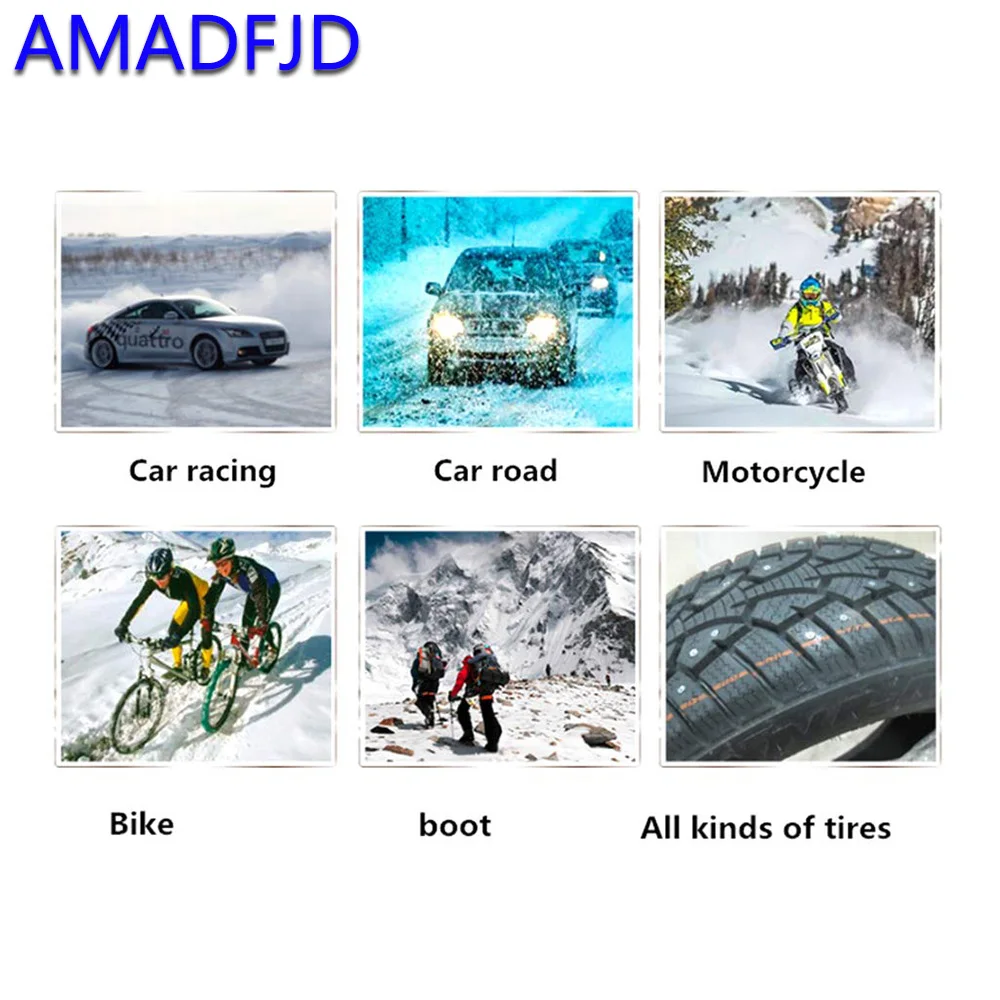 AMADFJD

quattro

Car racing

Car road

Motorcycle

Bike

boot

All kinds of tires